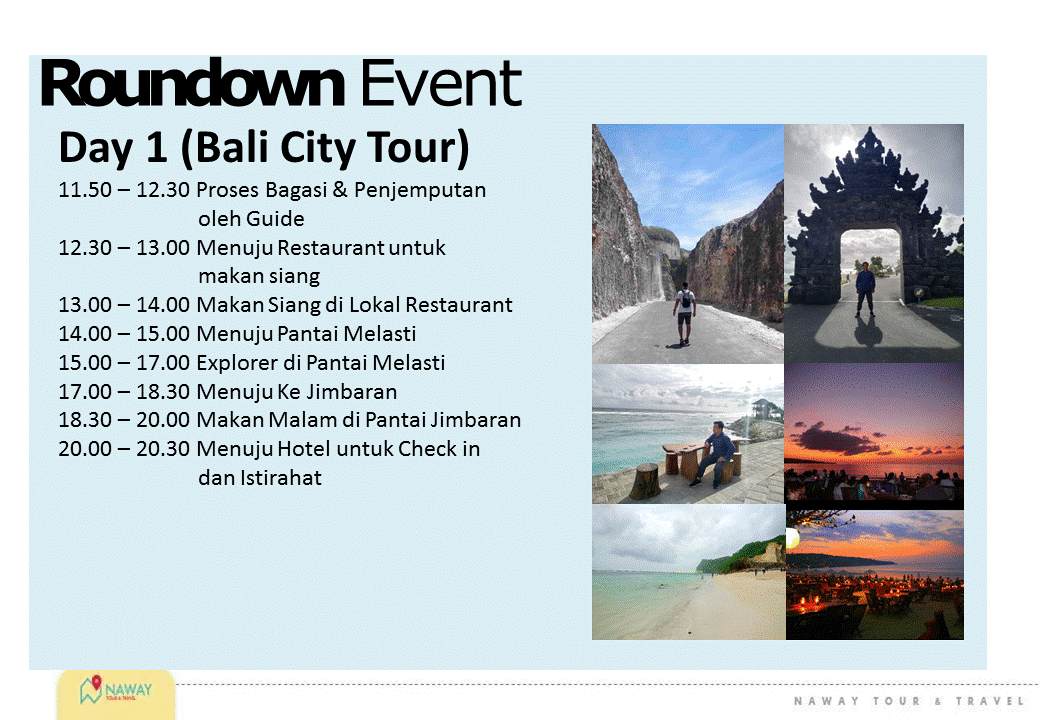 Roundown Event

Day 1 (Bali City Tour)

11.50 – 12.30 Proses Bagasi & Penjemputan oleh Guide
12.30 – 13.00 Menuju Restaurant untuk makan siang
13.00 – 14.00 Makan Siang di Lokal Restaurant
14.00 – 15.00 Menuju Pantai Melasti
15.00 – 17.00 Explorer di Pantai Melasti
17.00 – 18.30 Menuju Ke Jimbaran
18.30 – 20.00 Makan Malam di Pantai Jimbaran
20.00 – 20.30 Menuju Hotel untuk Check in dan Istirahat

NAWAY TOUR & TRAVEL

NAWAY TOUR & TRAVEL